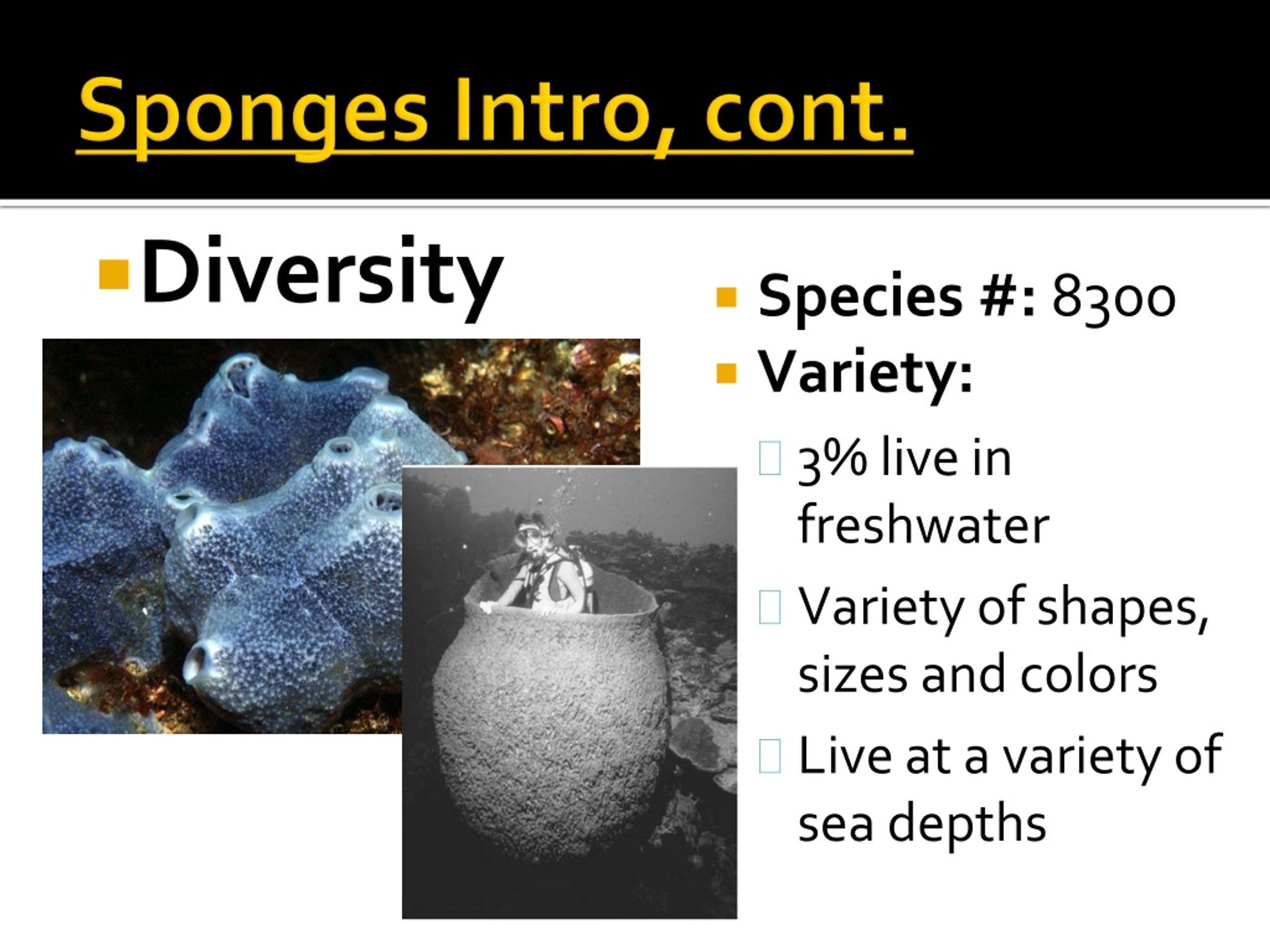 Sponges Intro, cont.

Diversity

Species #: 8300

Variety:

3% live in freshwater

Variety of shapes, sizes and colors

Live at a variety of sea depths